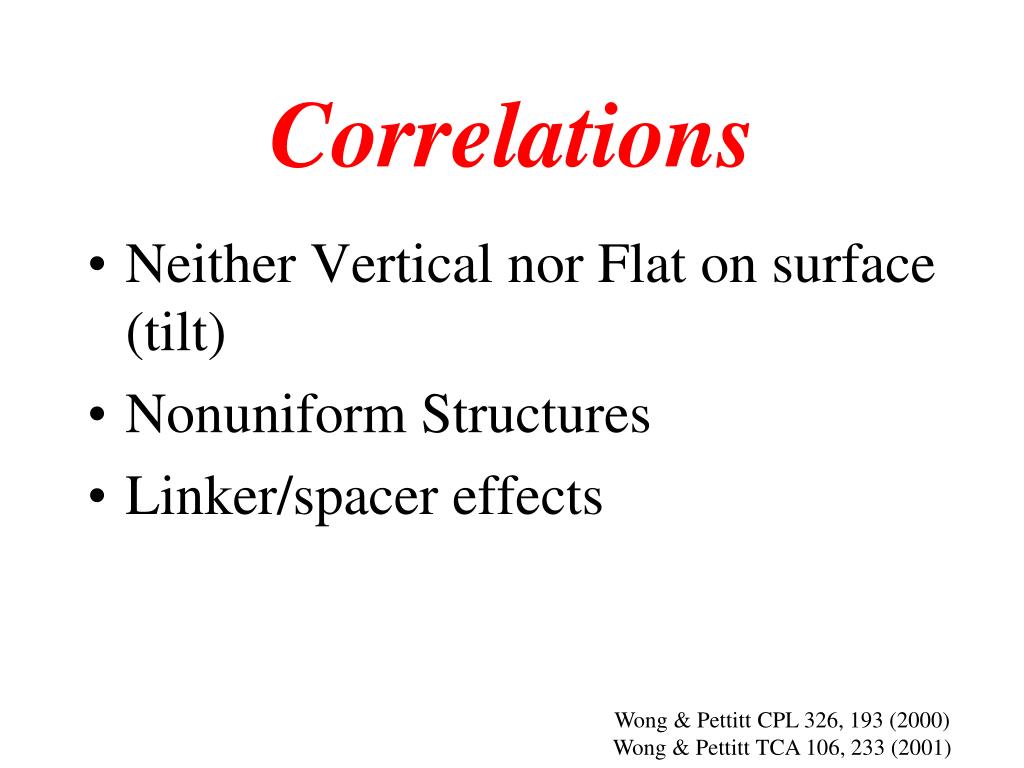 Correlations

• Neither Vertical nor Flat on surface (tilt)
• Nonuniform Structures
• Linker/spacer effects

Wong & Pettitt CPL 326, 193 (2000)
Wong & Pettitt TCA 106, 233 (2001)